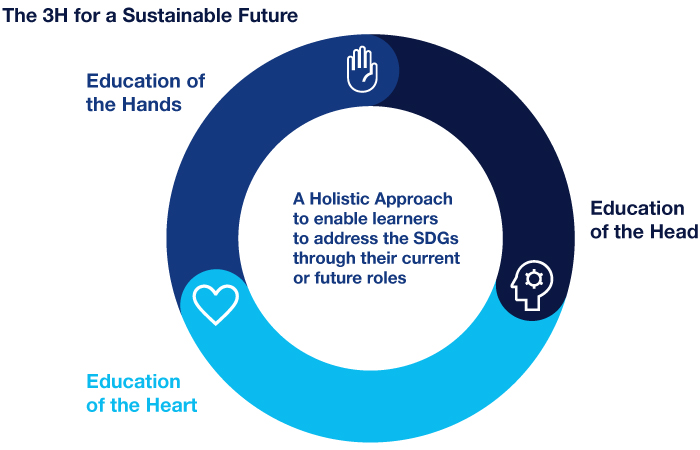 The 3H for a Sustainable Future

Education of the Hands

A Holistic Approach to enable learners to address the SDGs through their current or future roles

Education of the Head

Education of the Heart